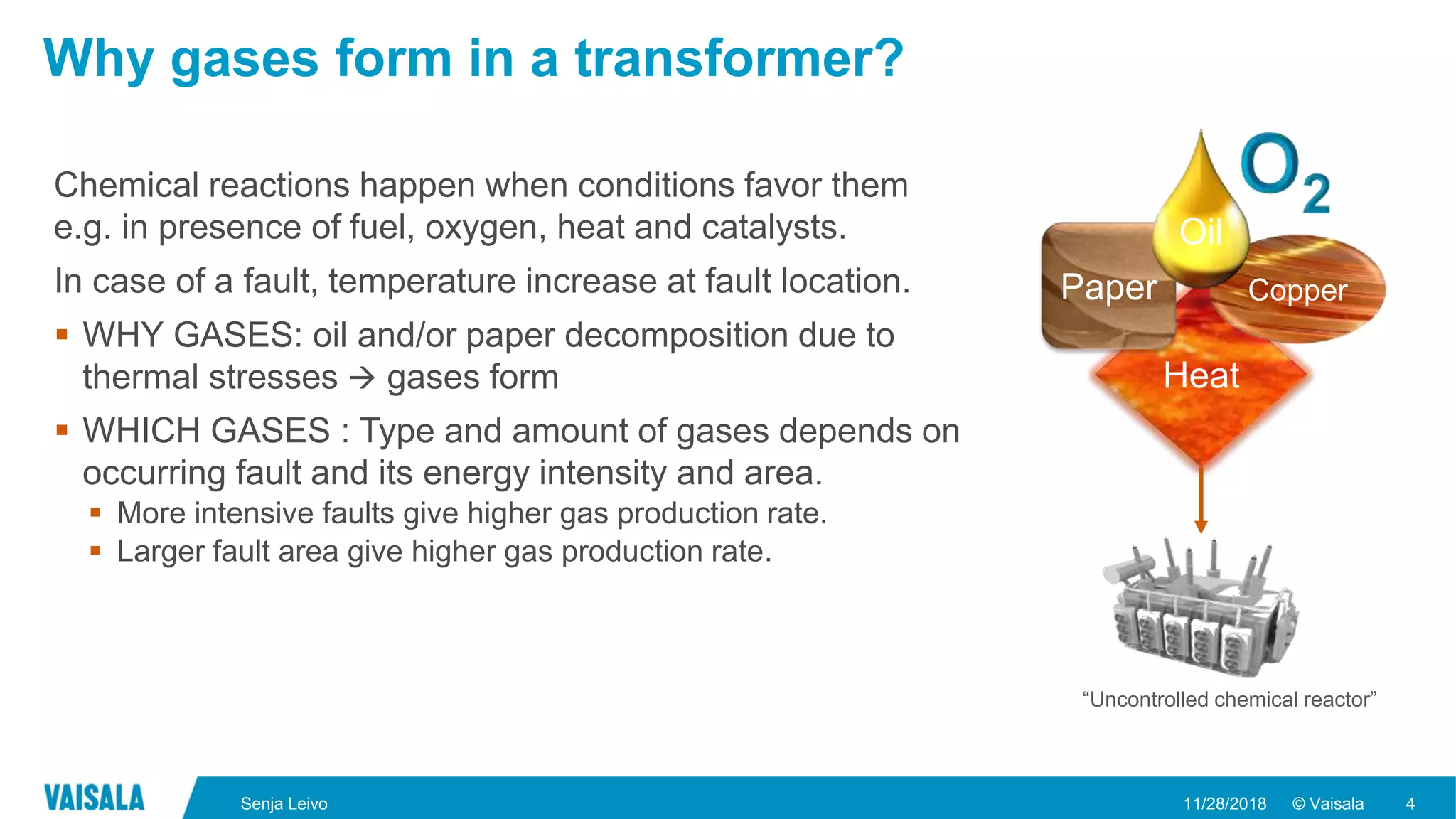 Why gases form in a transformer?

Chemical reactions happen when conditions favor them e.g. in presence of fuel, oxygen, heat and catalysts.

In case of a fault, temperature increase at fault location.

▪ WHY GASES: oil and/or paper decomposition due to thermal stresses → gases form

▪ WHICH GASES : Type and amount of gases depends on occurring fault and its energy intensity and area.
▪ More intensive faults give higher gas production rate.
▪ Larger fault area give higher gas production rate.

$O_2$

Oil

Paper

Copper

Heat

“Uncontrolled chemical reactor”

VAISALA

Senja Leivo

11/28/2018 © Vaisala 4